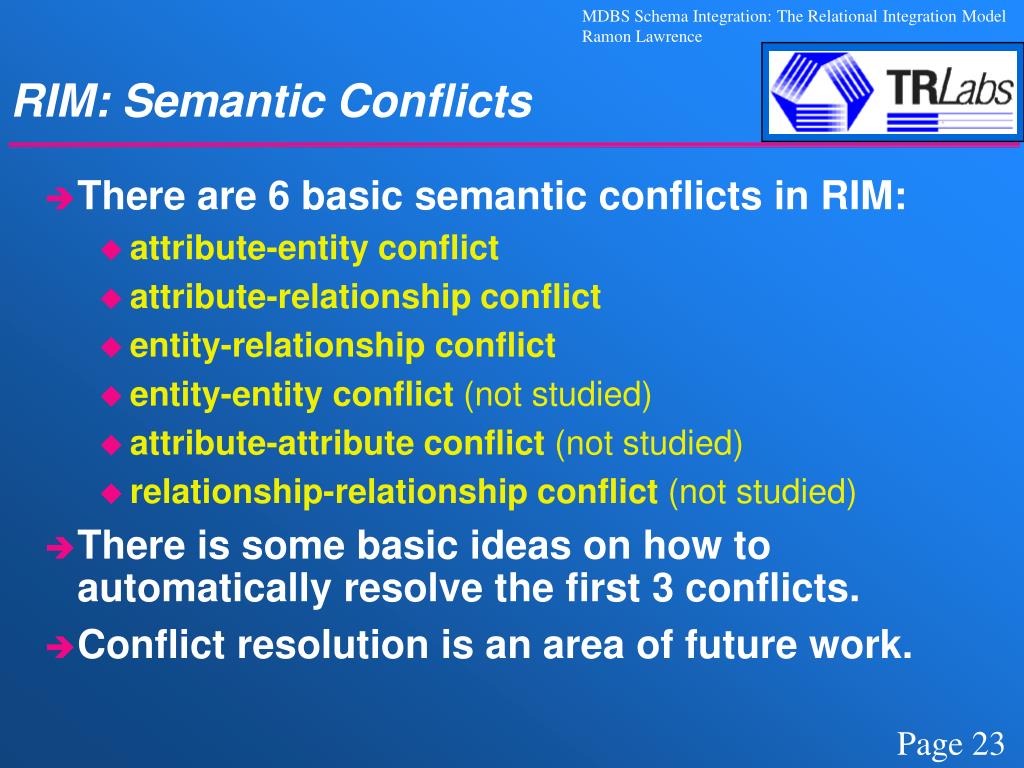 MDBS Schema Integration: The Relational Integration Model
Ramon Lawrence

TRLabs

RIM: Semantic Conflicts

There are 6 basic semantic conflicts in RIM:
attribute-entity conflict
attribute-relationship conflict
entity-relationship conflict
entity-entity conflict (not studied)
attribute-attribute conflict (not studied)
relationship-relationship conflict (not studied)

There is some basic ideas on how to automatically resolve the first 3 conflicts.

Conflict resolution is an area of future work.

Page 23